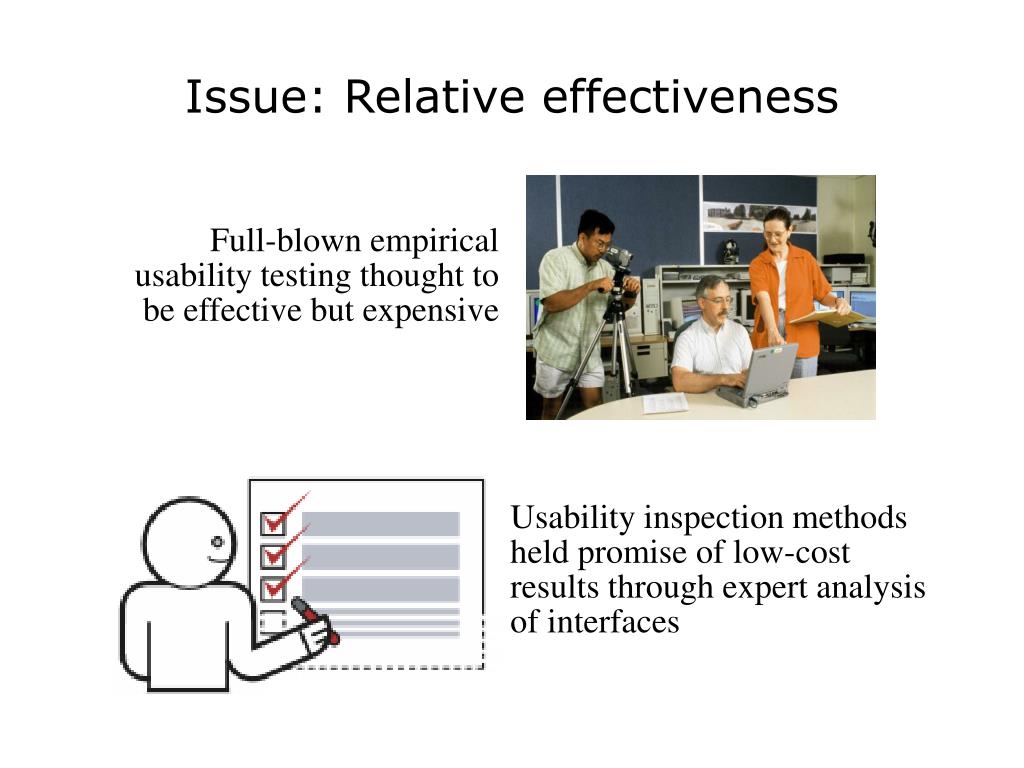 Issue: Relative effectiveness

Full-blown empirical usability testing thought to be effective but expensive

Usability inspection methods held promise of low-cost results through expert analysis of interfaces